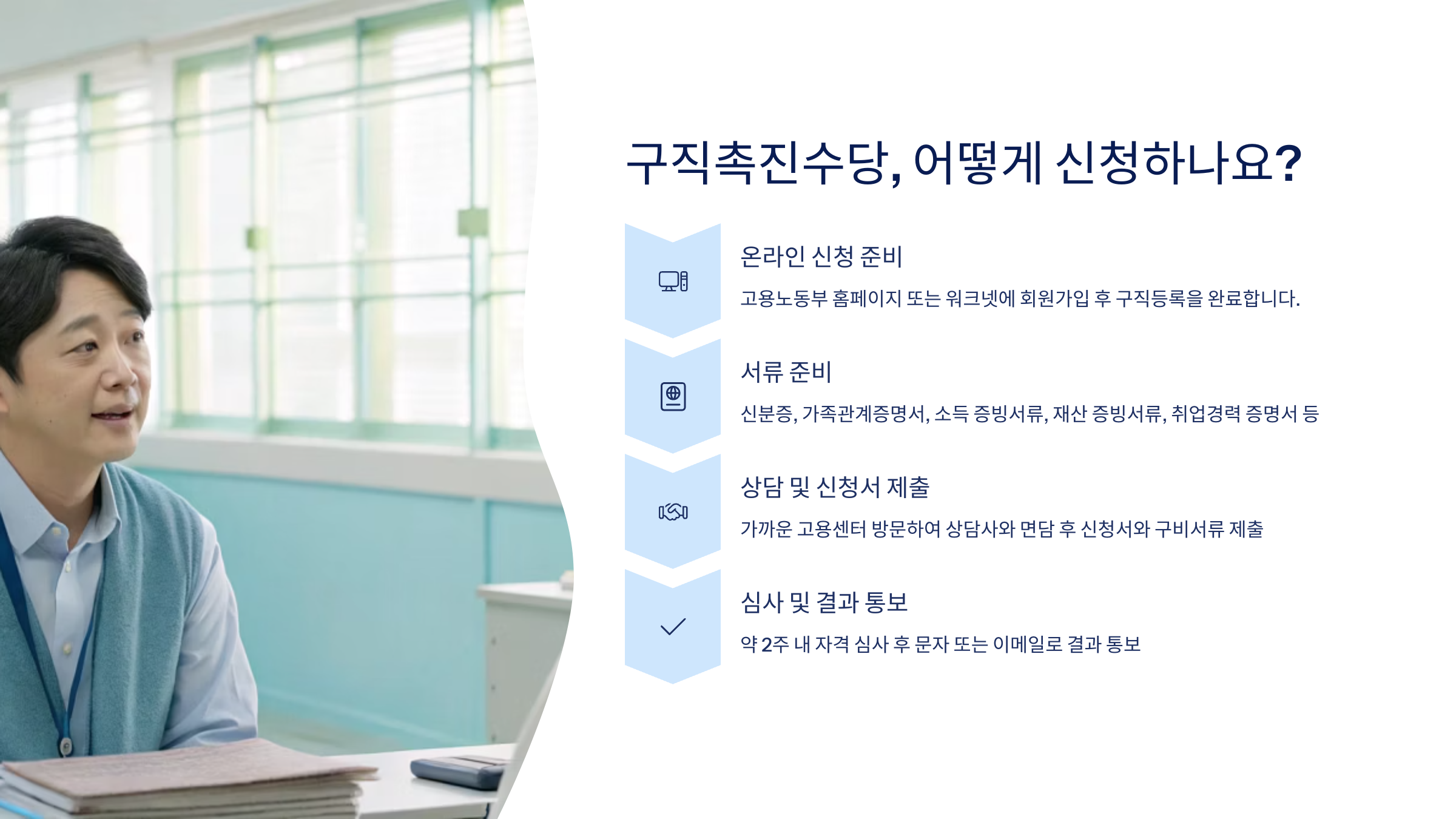 구직촉진수당, 어떻게 신청하나요?

온라인 신청 준비

고용노동부 홈페이지 또는 워크넷에 회원가입 후 구직등록을 완료합니다.

서류 준비

신분증, 가족관계증명서, 소득 증빙서류, 재산 증빙서류, 취업경력 증명서 등

상담 및 신청서 제출

가까운 고용센터 방문하여 상담사와 면담 후 신청서와 구비서류 제출

심사 및 결과 통보

약 2주 내 자격 심사 후 문자 또는 이메일로 결과 통보